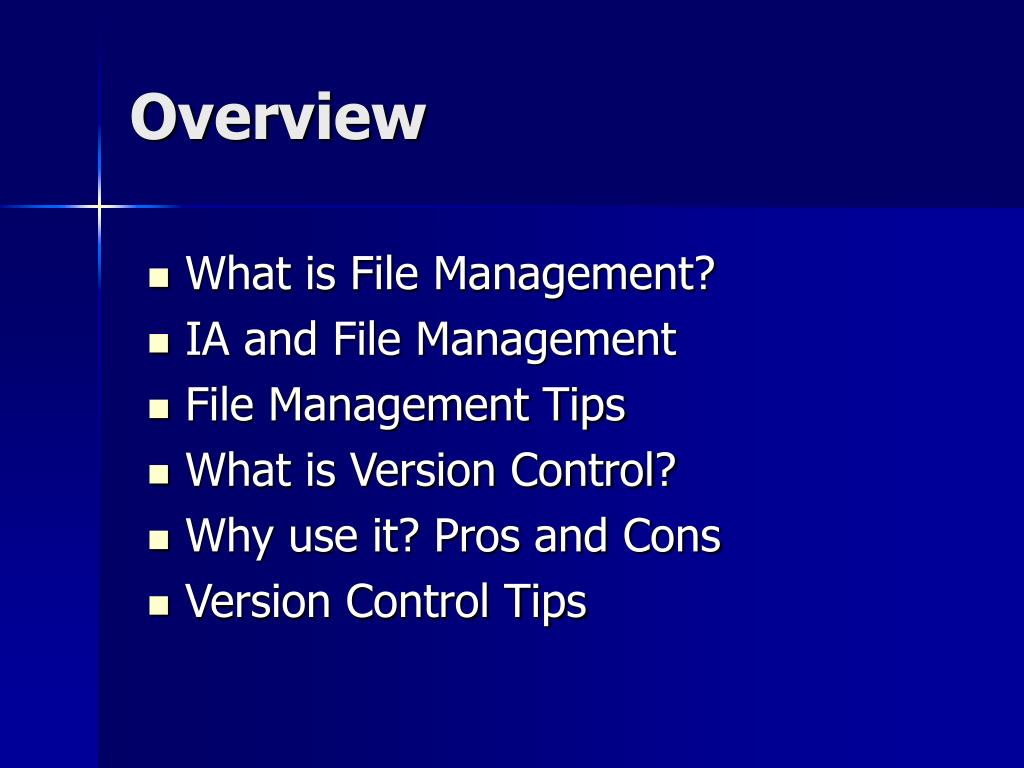 Overview

- What is File Management?
- IA and File Management
- File Management Tips
- What is Version Control?
- Why use it? Pros and Cons
- Version Control Tips